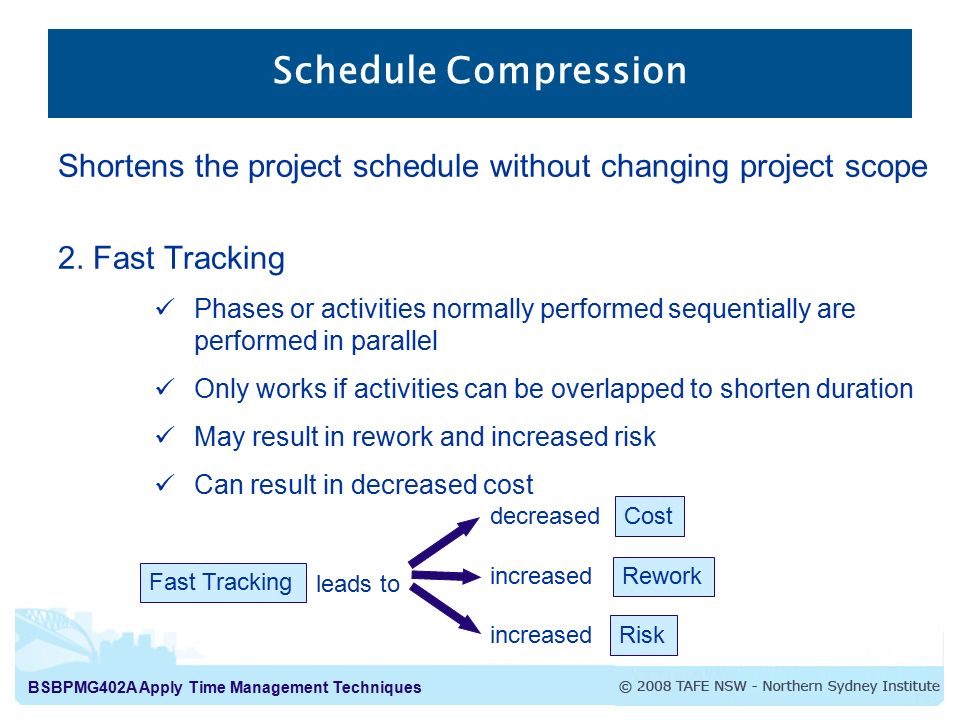 Schedule Compression

Shortens the project schedule without changing project scope

2. Fast Tracking

✓ Phases or activities normally performed sequentially are performed in parallel

✓ Only works if activities can be overlapped to shorten duration

✓ May result in rework and increased risk

✓ Can result in decreased cost

Fast Tracking leads to

decreased Cost

increased Rework

increased Risk

BSBPMG402A Apply Time Management Techniques

© 2008 TAFE NSW - Northern Sydney Institute